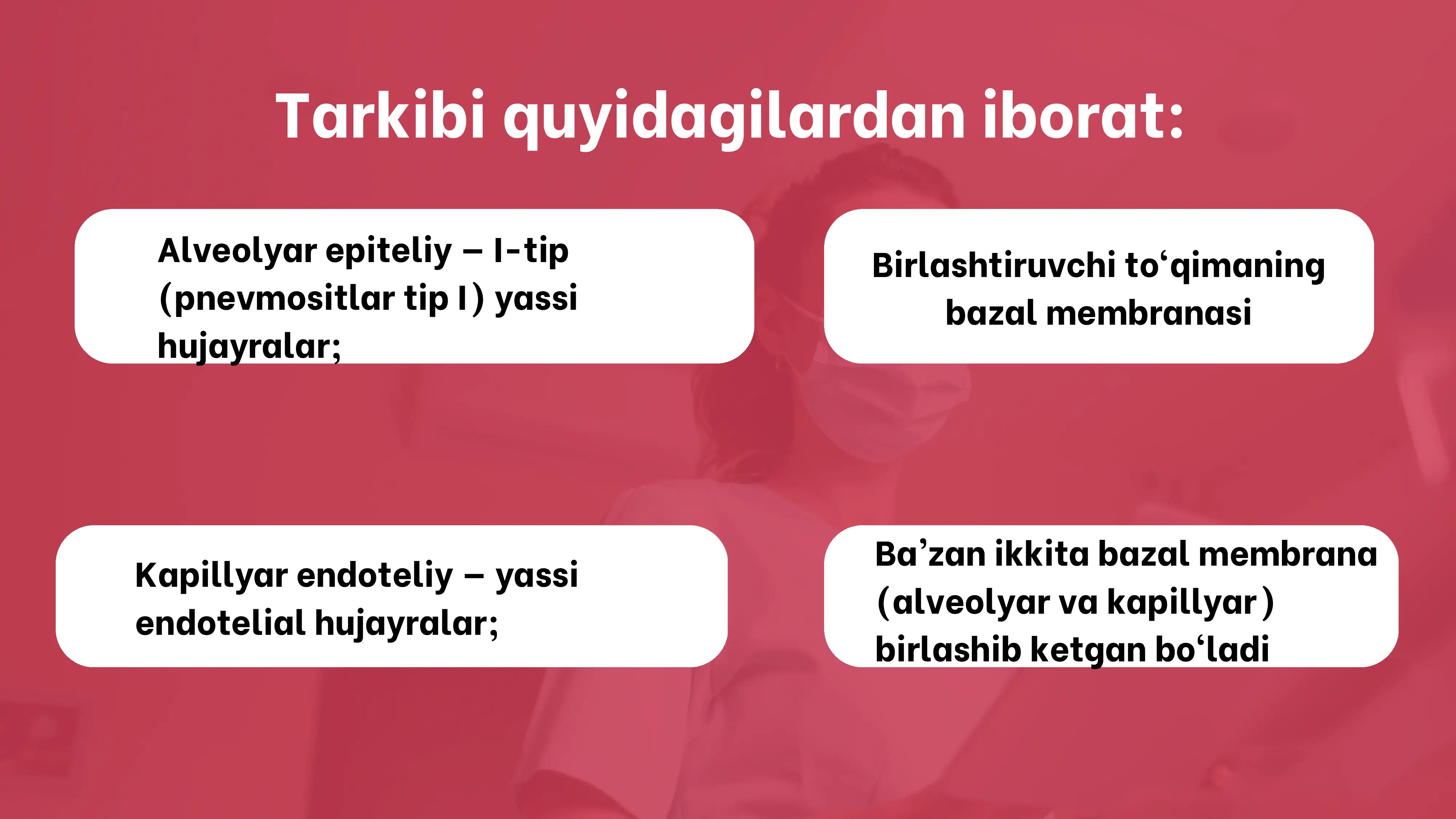 Tarkibi quyidagilardan iborat:

Alveolyar epiteliy – I-tip (pnevmositlar tip I) yassi hujayralar;

Birlashtiruvchi to‘qimaning bazal membranasi

Kapillyar endoteliy – yassi endotelial hujayralar;

Ba’zan ikkita bazal membrana (alveolyar va kapillyar) birlashib ketgan bo‘ladi